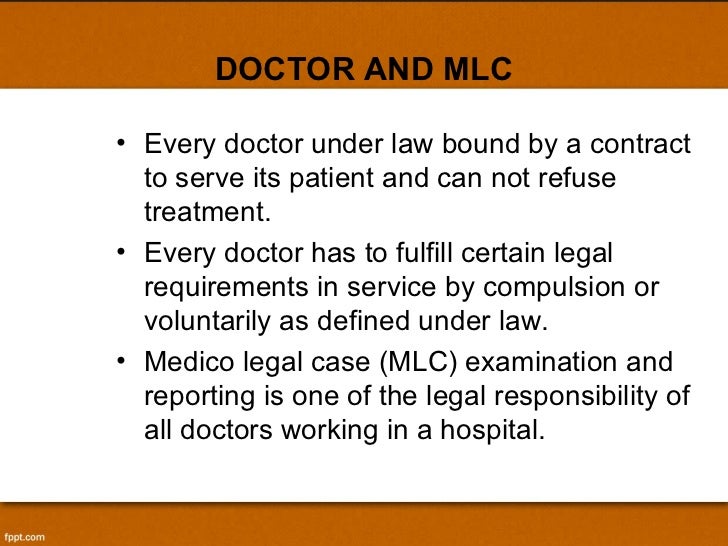 DOCTOR AND MLC

• Every doctor under law bound by a contract to serve its patient and can not refuse treatment.

• Every doctor has to fulfill certain legal requirements in service by compulsion or voluntarily as defined under law.

• Medico legal case (MLC) examination and reporting is one of the legal responsibility of all doctors working in a hospital.

fppt.com